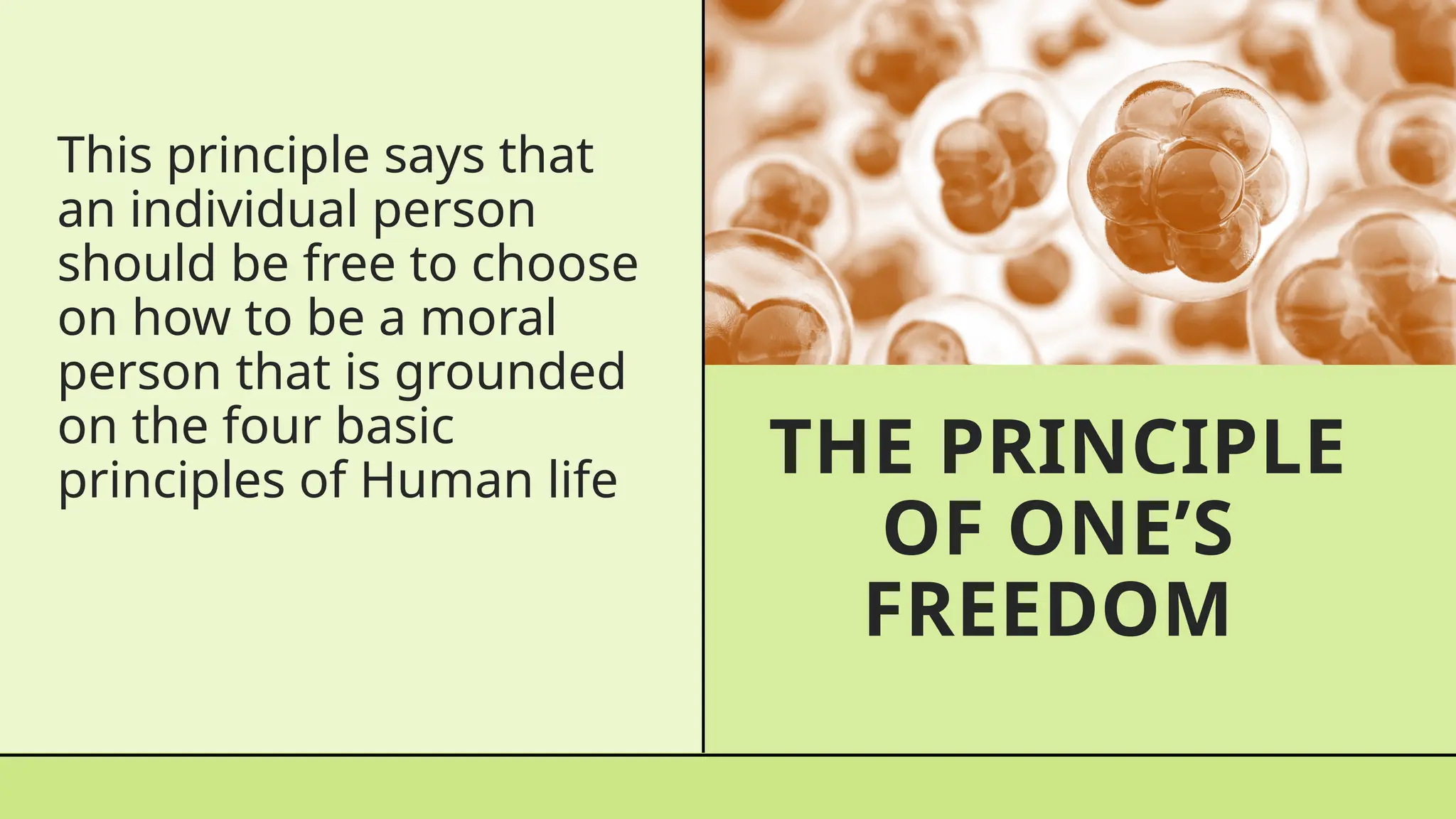 This principle says that an individual person should be free to choose on how to be a moral person that is grounded on the four basic principles of Human life

THE PRINCIPLE OF ONE’S FREEDOM